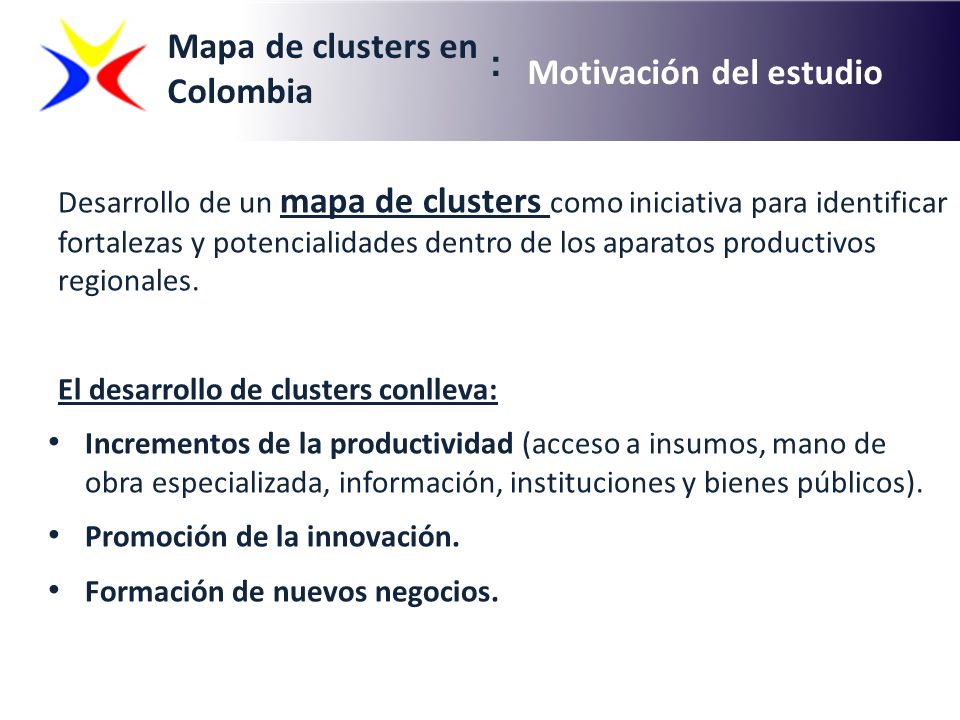 Mapa de clusters en Colombia : Motivación del estudio

Desarrollo de un mapa de clusters como iniciativa para identificar fortalezas y potencialidades dentro de los aparatos productivos regionales.

El desarrollo de clusters conlleva:

• Incrementos de la productividad (acceso a insumos, mano de obra especializada, información, instituciones y bienes públicos).
• Promoción de la innovación.
• Formación de nuevos negocios.